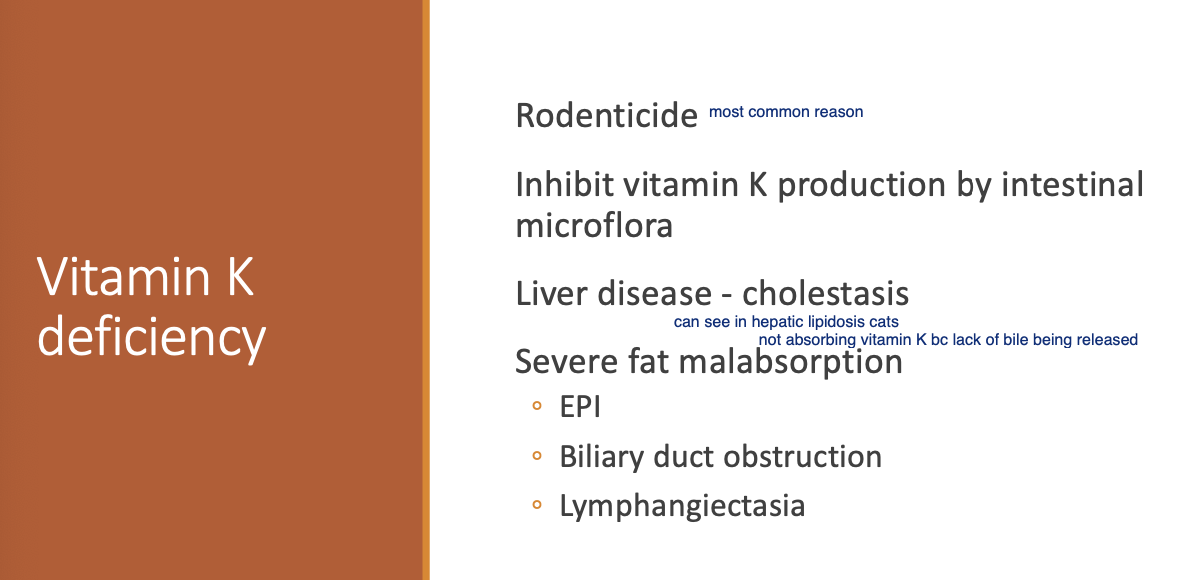 Vitamin K deficiency

Rodenticide most common reason

Inhibit vitamin K production by intestinal microflora

Liver disease - cholestasis
can see in hepatic lipidosis cats
not absorbing vitamin K bc lack of bile being released

Severe fat malabsorption
◦ EPI
◦ Biliary duct obstruction
◦ Lymphangiectasia